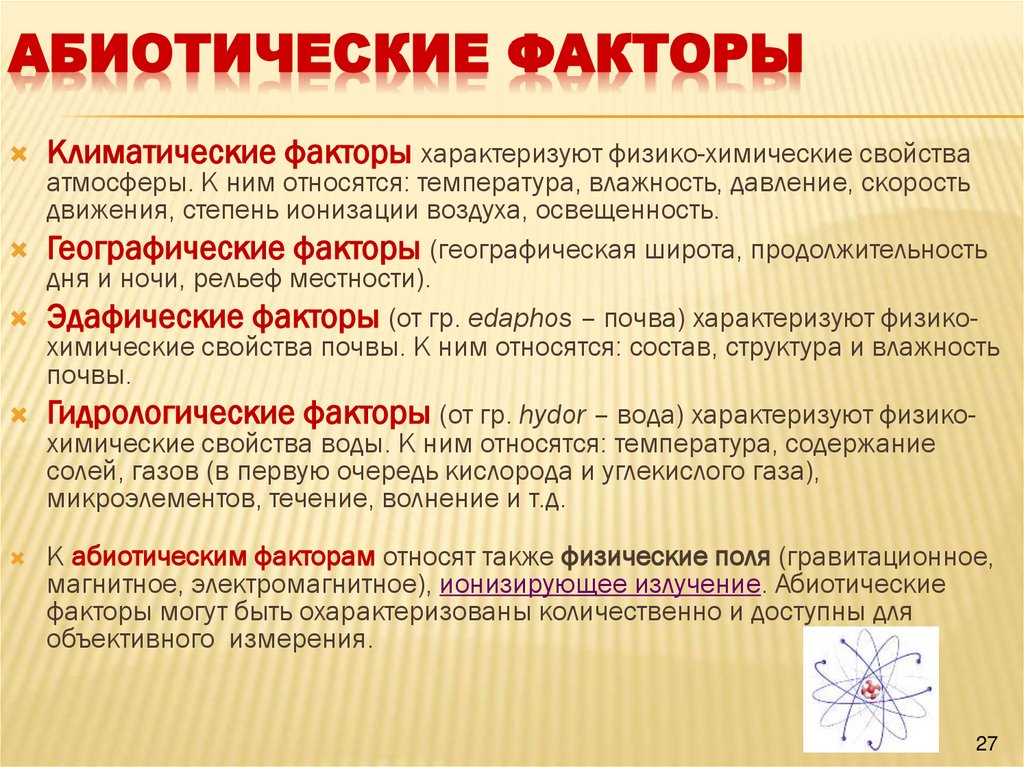 АБИОТИЧЕСКИЕ ФАКТОРЫ

Климатические факторы характеризуют физико-химические свойства атмосферы. К ним относятся: температура, влажность, давление, скорость движения, степень ионизации воздуха, освещенность.

Географические факторы (географическая широта, продолжительность дня и ночи, рельеф местности).

Эдафические факторы (от гр. edaphos – почва) характеризуют физико-химические свойства почвы. К ним относятся: состав, структура и влажность почвы.

Гидрологические факторы (от гр. hydor – вода) характеризуют физико-химические свойства воды. К ним относятся: температура, содержание солей, газов (в первую очередь кислорода и углекислого газа), микроэлементов, течение, волнение и т.д.

К абиотическим факторам относят также физические поля (гравитационное, магнитное, электромагнитное), ионизирующее излучение. Абиотические факторы могут быть охарактеризованы количественно и доступны для объективного измерения.

27